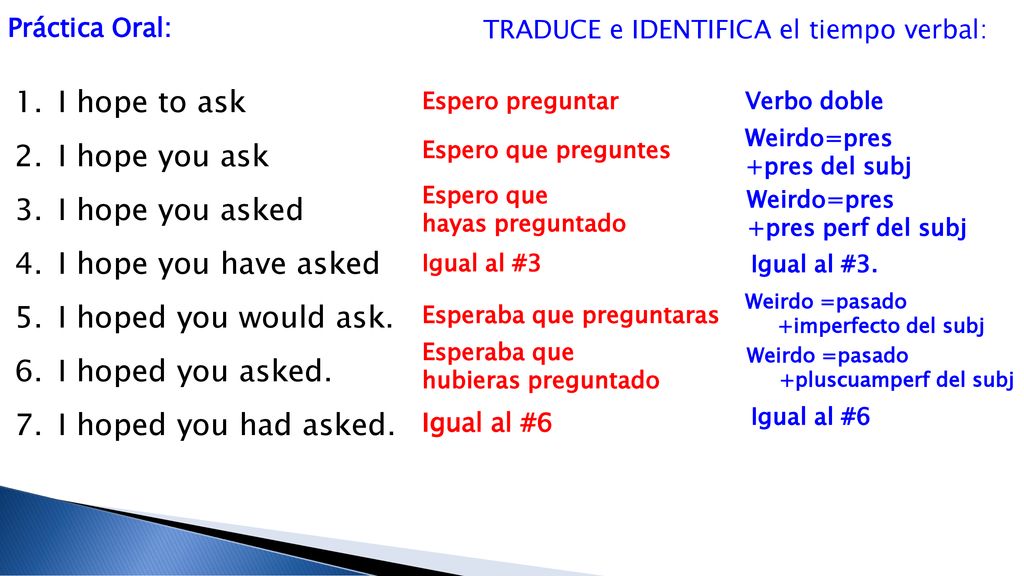 Práctica Oral:

TRADUCE e IDENTIFICA el tiempo verbal:

1. I hope to ask
2. I hope you ask
3. I hope you asked
4. I hope you have asked
5. I hoped you would ask.
6. I hoped you asked.
7. I hoped you had asked.

Espero preguntar
Espero que preguntes
Espero que hayas preguntado
Igual al #3
Esperaba que preguntaras
Esperaba que hubieras preguntado
Igual al #6

Verbo doble
Weirdo=pres +pres del subj
Weirdo=pres +pres perf del subj
Igual al #3.
Weirdo =pasado +imperfecto del subj
Weirdo =pasado +pluscuamperf del subj
Igual al #6